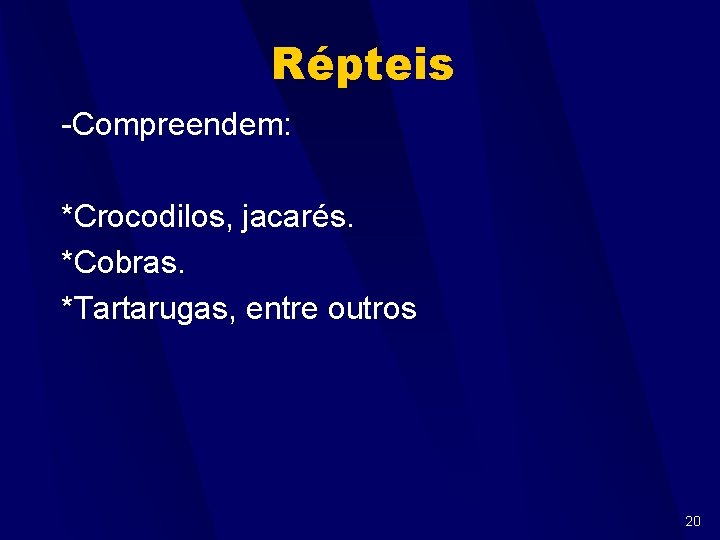 Répteis

-Compreendem:

*Crocodilos, jacarés.
*Cobras.
*Tartarugas, entre outros

20